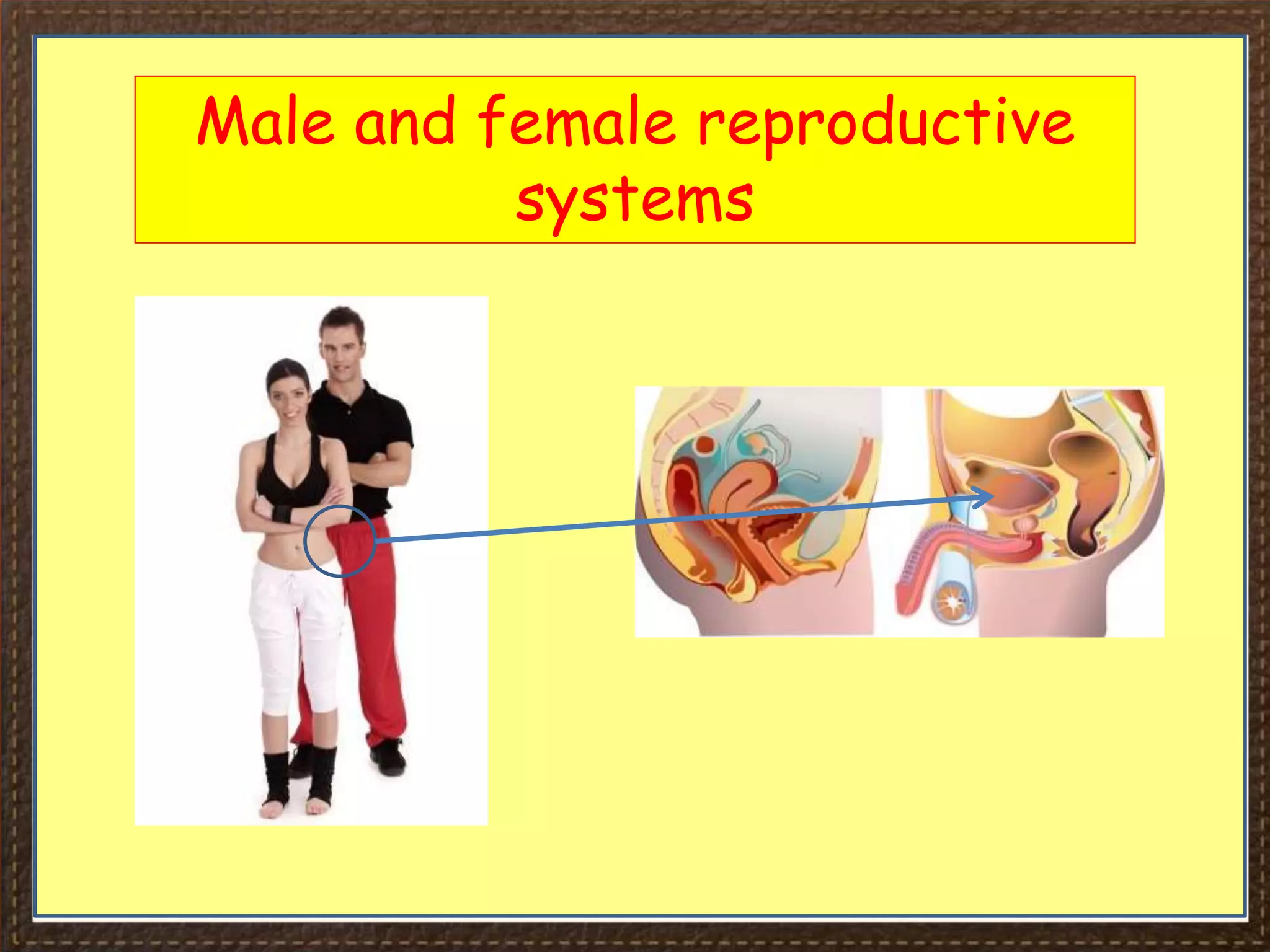 Male and female reproductive systems